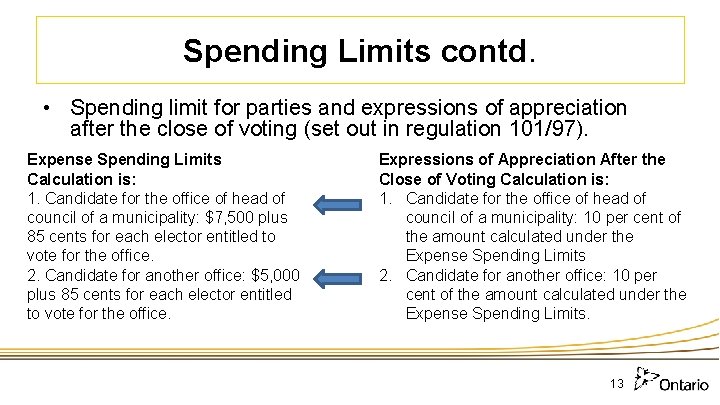 Spending Limits contd.

• Spending limit for parties and expressions of appreciation after the close of voting (set out in regulation 101/97).

Expense Spending Limits Calculation is:
1. Candidate for the office of head of council of a municipality: \$7,500 plus 85 cents for each elector entitled to vote for the office.
2. Candidate for another office: \$5,000 plus 85 cents for each elector entitled to vote for the office.

Expressions of Appreciation After the Close of Voting Calculation is:
1. Candidate for the office of head of council of a municipality: 10 per cent of the amount calculated under the Expense Spending Limits
2. Candidate for another office: 10 per cent of the amount calculated under the Expense Spending Limits.

13

Ontario